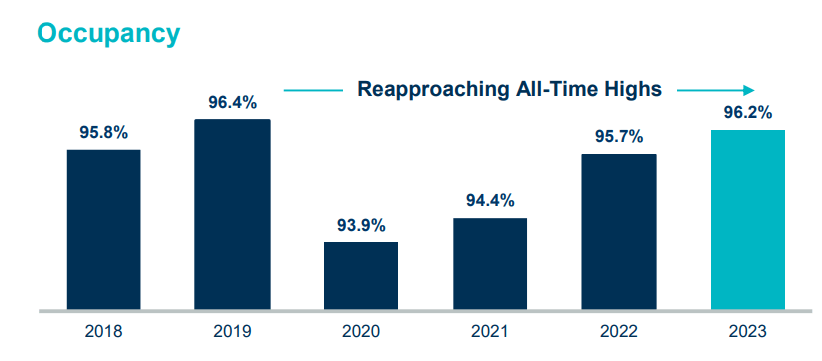 Occupancy

Reapproaching All-Time Highs

95.8%
96.4%
93.9%
94.4%
95.7%
96.2%

2018
2019
2020
2021
2022
2023